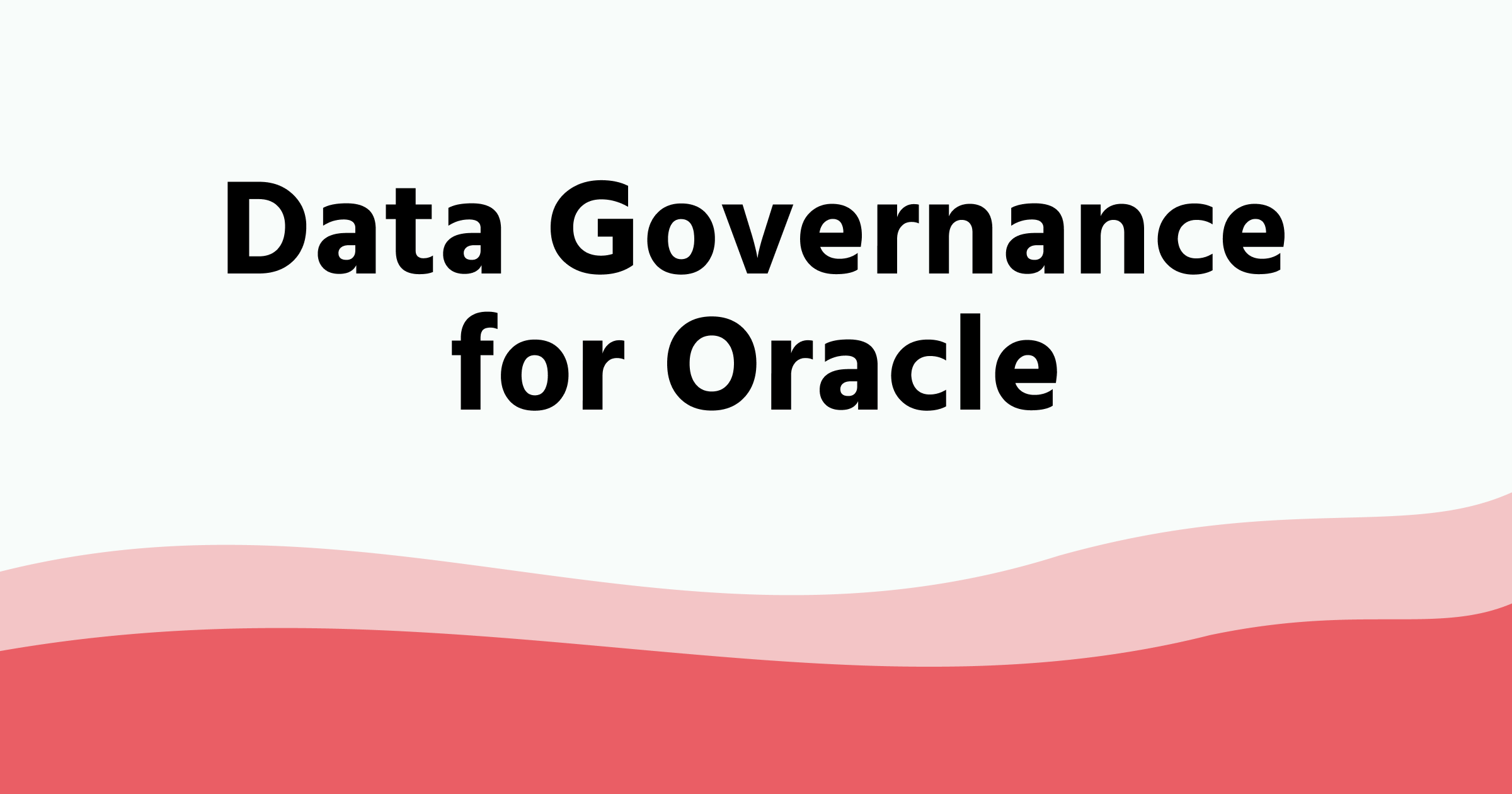 Data Governance for Oracle